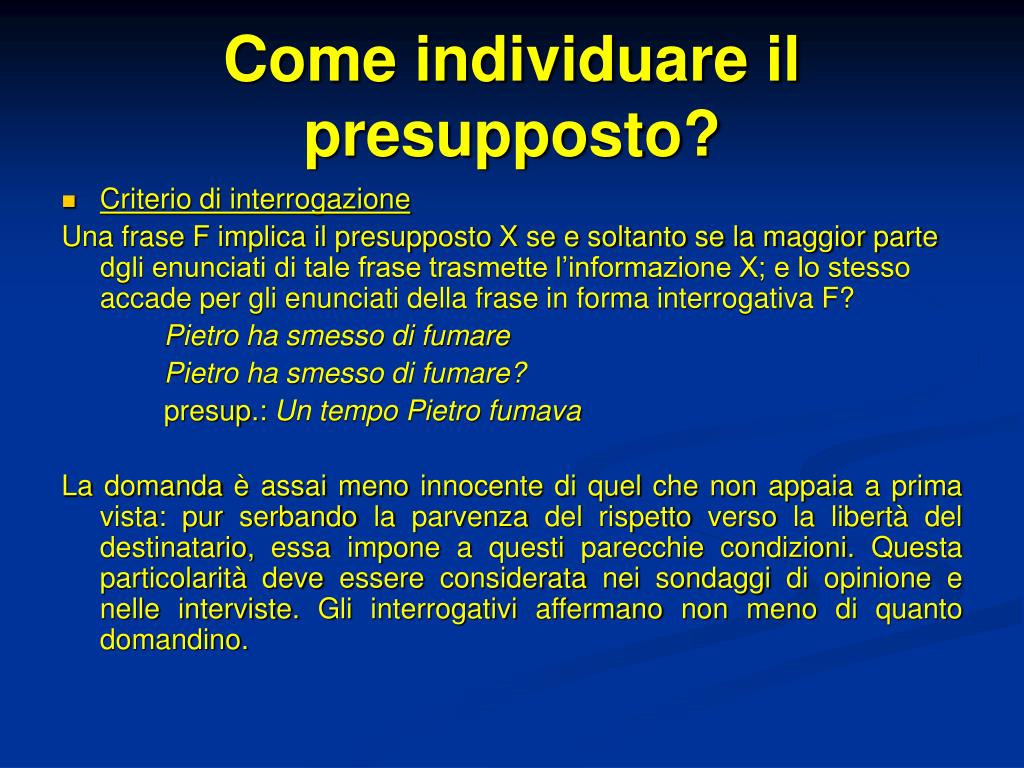 Come individuare il presupposto?

Criterio di interrogazione

Una frase F implica il presupposto X se e soltanto se la maggior parte dgli enunciati di tale frase trasmette l'informazione X; e lo stesso accade per gli enunciati della frase in forma interrogativa F?

Pietro ha smesso di fumare

Pietro ha smesso di fumare?

presup.: Un tempo Pietro fumava

La domanda è assai meno innocente di quel che non appaia a prima vista: pur serbando la parvenza del rispetto verso la libertà del destinatario, essa impone a questi parecchie condizioni. Questa particolarità deve essere considerata nei sondaggi di opinione e nelle interviste. Gli interrogativi affermano non meno di quanto domandino.